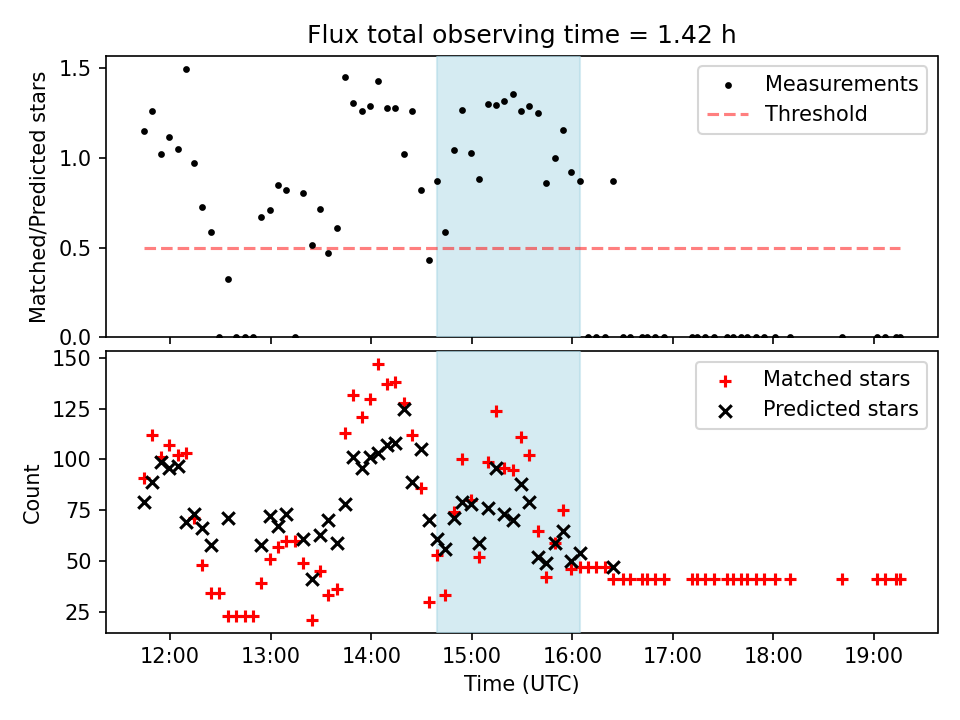 Flux total observing time = 1.42 h

Matched/Predicted stars

1.5
1.0
0.5
0.0

Measurements
Threshold

Count

150
125
100
75
50
25

Matched stars
Predicted stars

12:00
13:00
14:00
15:00
16:00
17:00
18:00
19:00

Time (UTC)